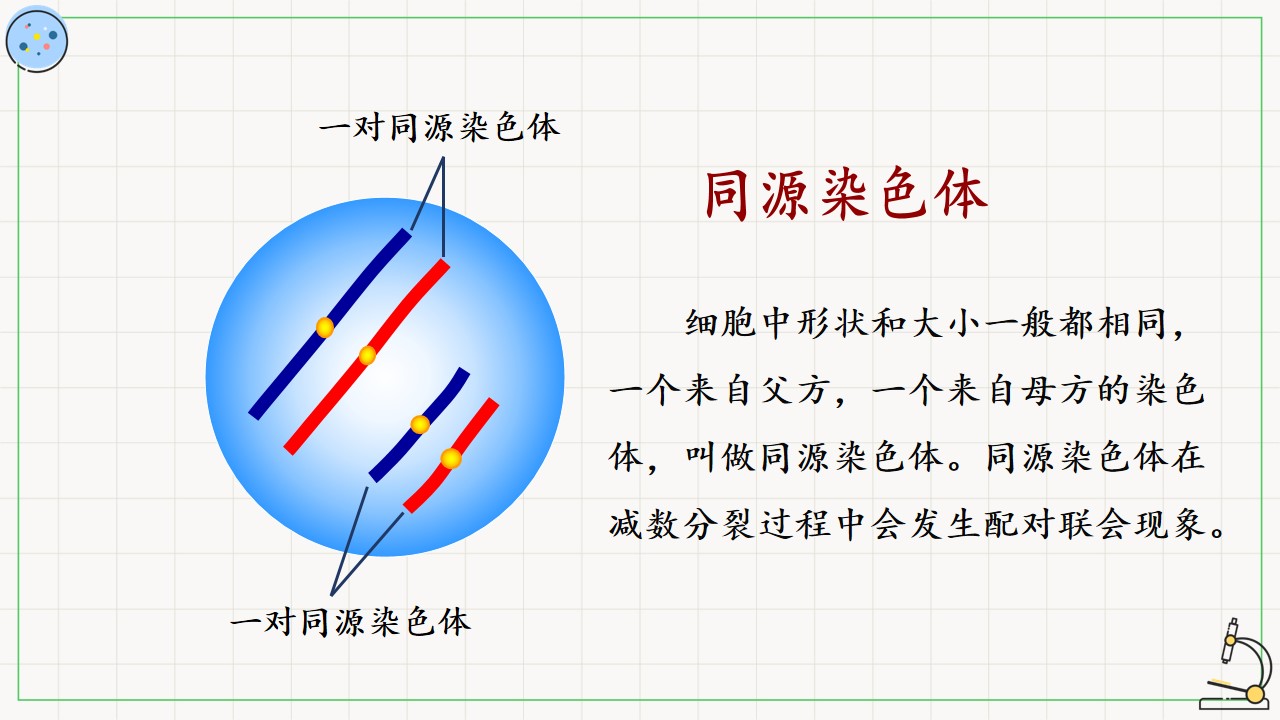 一对同源染色体

一对同源染色体

同源染色体

细胞中形状和大小一般都相同，一个来自父方，一个来自母方的染色体，叫做同源染色体。同源染色体在减数分裂过程中会发生配对联会现象。